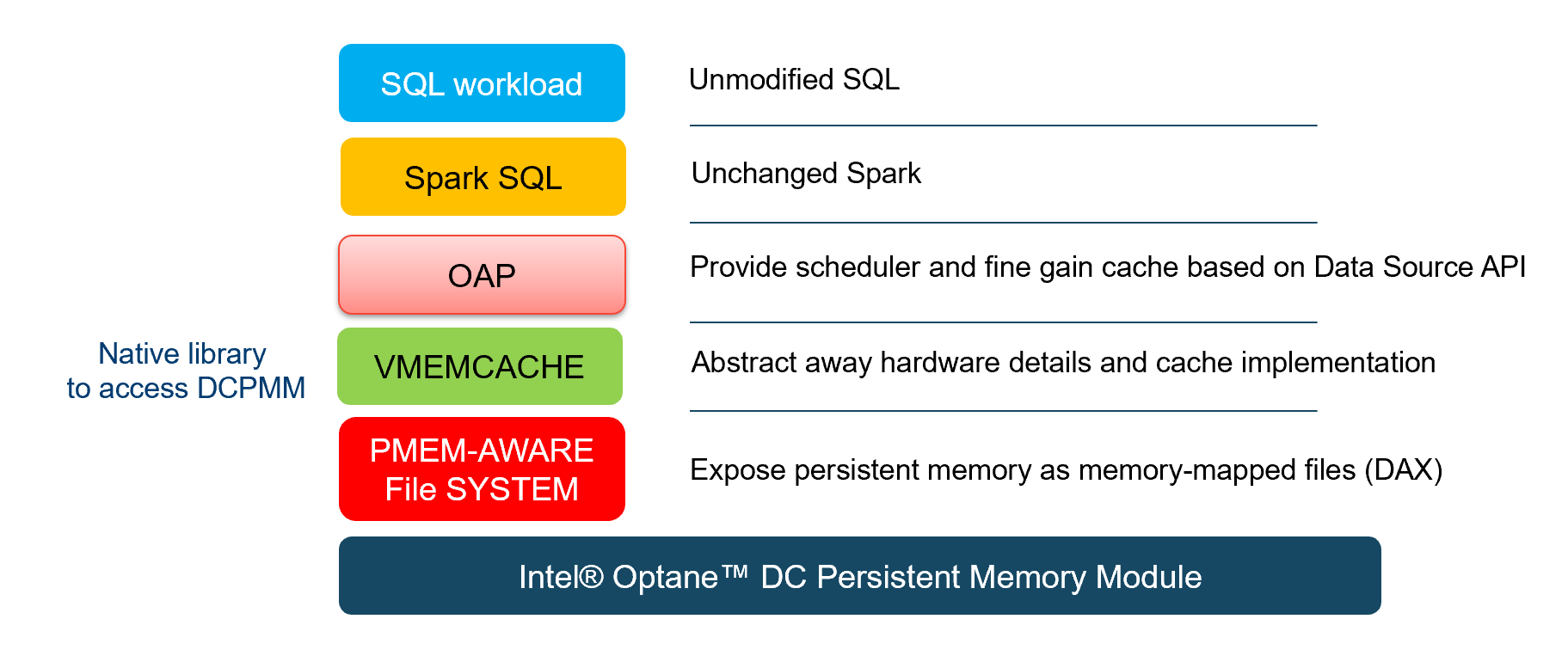 SQL workload

Unmodified SQL

Spark SQL

Unchanged Spark

OAP

Provide scheduler and fine gain cache based on Data Source API

Native library to access DCPMM

VMEMCACHE

Abstract away hardware details and cache implementation

PMEM-AWARE File SYSTEM

Expose persistent memory as memory-mapped files (DAX)

Intel® Optane™ DC Persistent Memory Module